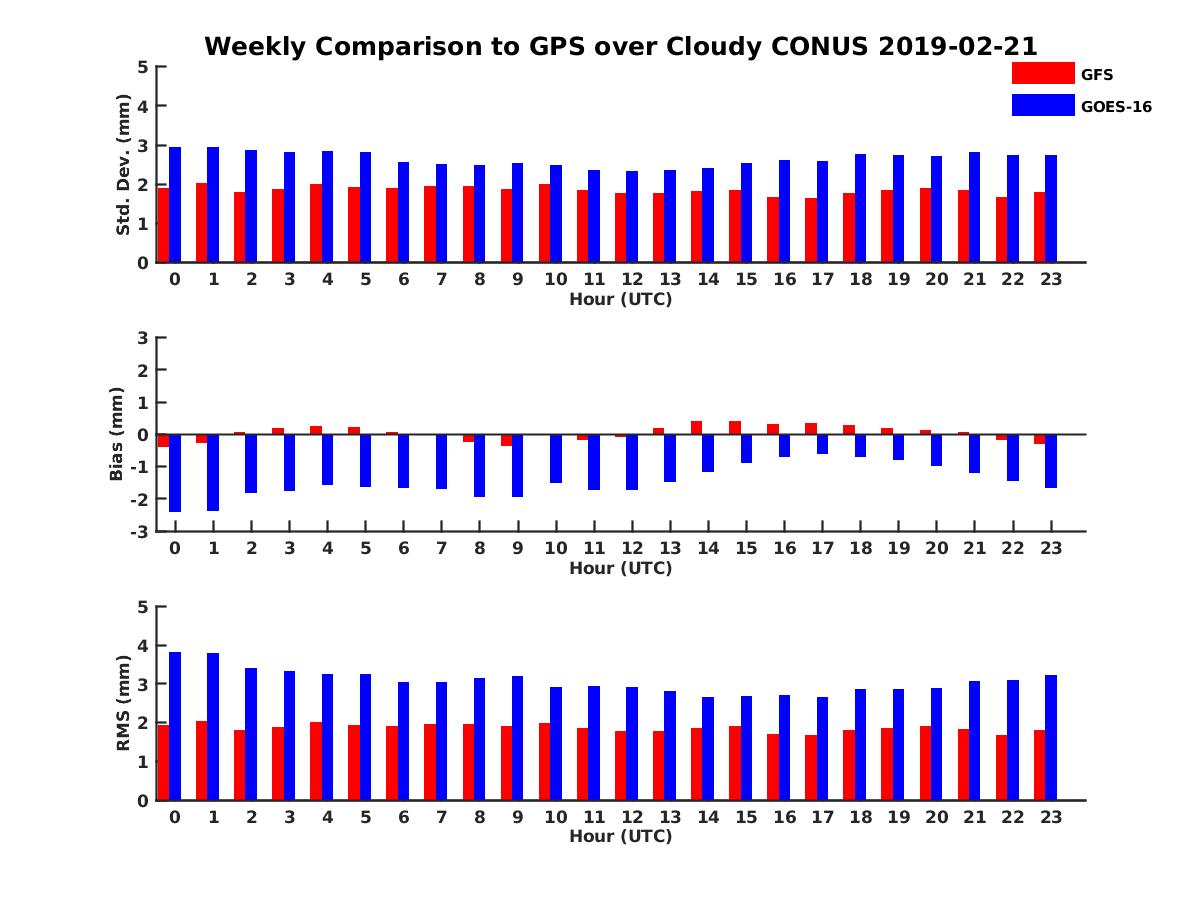 Weekly Comparison to GPS over Cloudy CONUS 2019-02-21

GFS
GOES-16

Std. Dev. (mm)
5
4
3
2
1
0
0 1 2 3 4 5 6 7 8 9 10 11 12 13 14 15 16 17 18 19 20 21 22 23
Hour (UTC)

Bias (mm)
3
2
1
0
-1
-2
-3
0 1 2 3 4 5 6 7 8 9 10 11 12 13 14 15 16 17 18 19 20 21 22 23
Hour (UTC)

RMS (mm)
5
4
3
2
1
0
0 1 2 3 4 5 6 7 8 9 10 11 12 13 14 15 16 17 18 19 20 21 22 23
Hour (UTC)